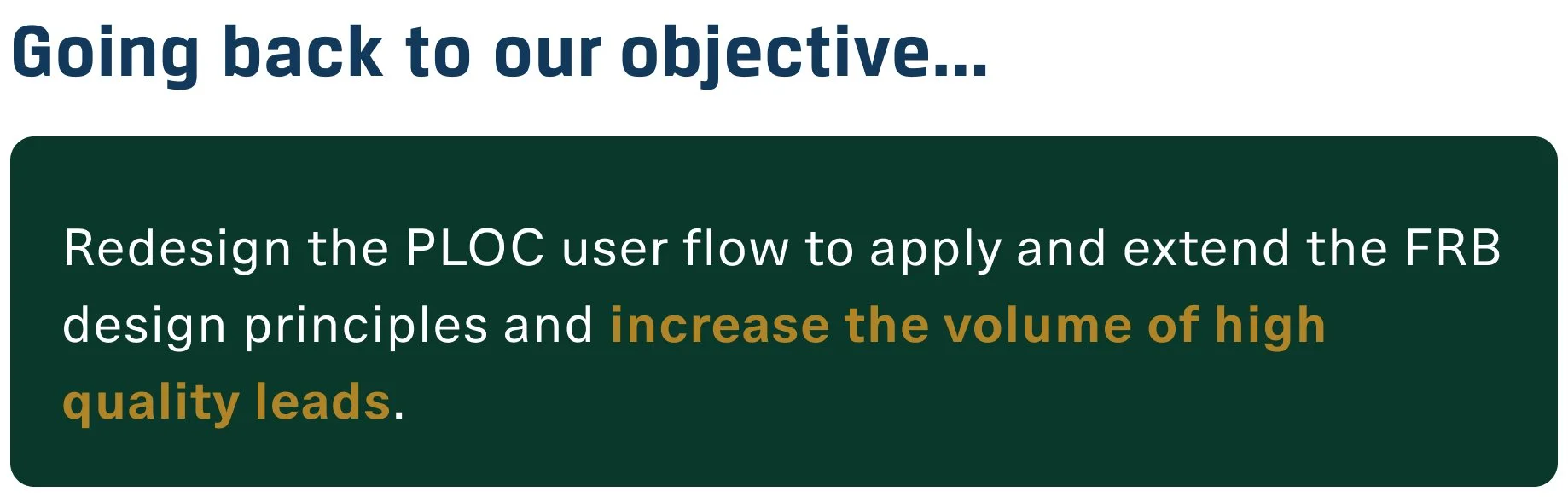 Going back to our objective...

Redesign the PLOC user flow to apply and extend the FRB design principles and increase the volume of high quality leads.